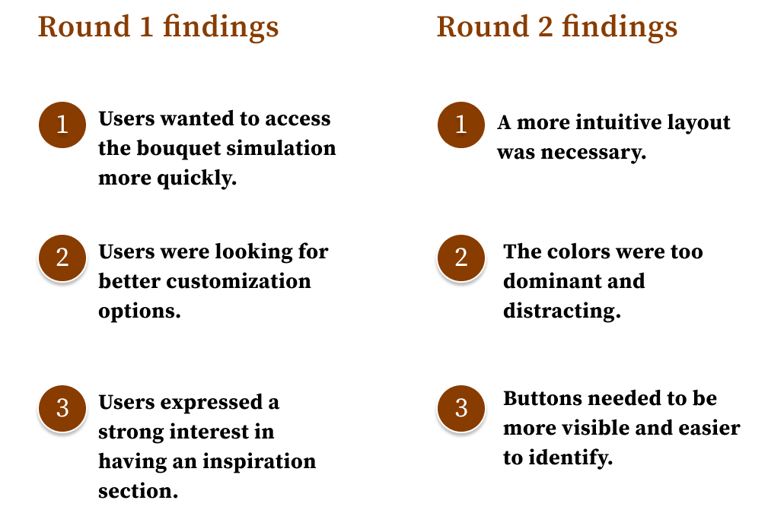 Round 1 findings

1 Users wanted to access the bouquet simulation more quickly.

2 Users were looking for better customization options.

3 Users expressed a strong interest in having an inspiration section.

Round 2 findings

1 A more intuitive layout was necessary.

2 The colors were too dominant and distracting.

3 Buttons needed to be more visible and easier to identify.